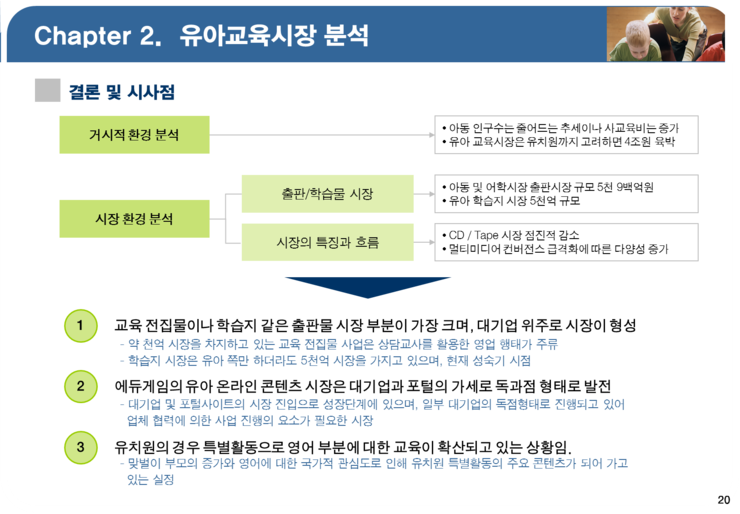 Chapter 2. 유아교육시장 분석

결론 및 시사점

거시적 환경 분석

• 아동 인구수는 줄어드는 추세이나 사교육비는 증가
• 유아 교육시장은 유치원까지 고려하면 4조원 육박

시장 환경 분석

출판/학습물 시장

• 아동 및 어학시장 출판시장 규모 5천 9백억원
• 유아 학습지 시장 5천억 규모

시장의 특징과 흐름

• CD / Tape 시장 점진적 감소
• 멀티미디어 컨버전스 급격화에 따른 다양성 증가

1 교육 전집물이나 학습지 같은 출판물 시장 부분이 가장 크며, 대기업 위주로 시장이 형성
- 약 천억 시장을 차지하고 있는 교육 전집물 사업은 상담교사를 활용한 영업 행태가 주류
- 학습지 시장은 유아 쪽만 하더라도 5천억 시장을 가지고 있으며, 현재 성숙기 시점

2 에듀게임의 유아 온라인 콘텐츠 시장은 대기업과 포털의 가세로 독과점 형태로 발전
- 대기업 및 포털사이트의 시장 진입으로 성장단계에 있으며, 일부 대기업의 독점형태로 진행되고 있어 업체 협력에 의한 사업 진행의 요소가 필요한 시장

3 유치원의 경우 특별활동으로 영어 부분에 대한 교육이 확산되고 있는 상황임.
- 맞벌이 부모의 증가와 영어에 대한 국가적 관심도로 인해 유치원 특별활동의 주요 콘텐츠가 되어 가고 있는 실정

20